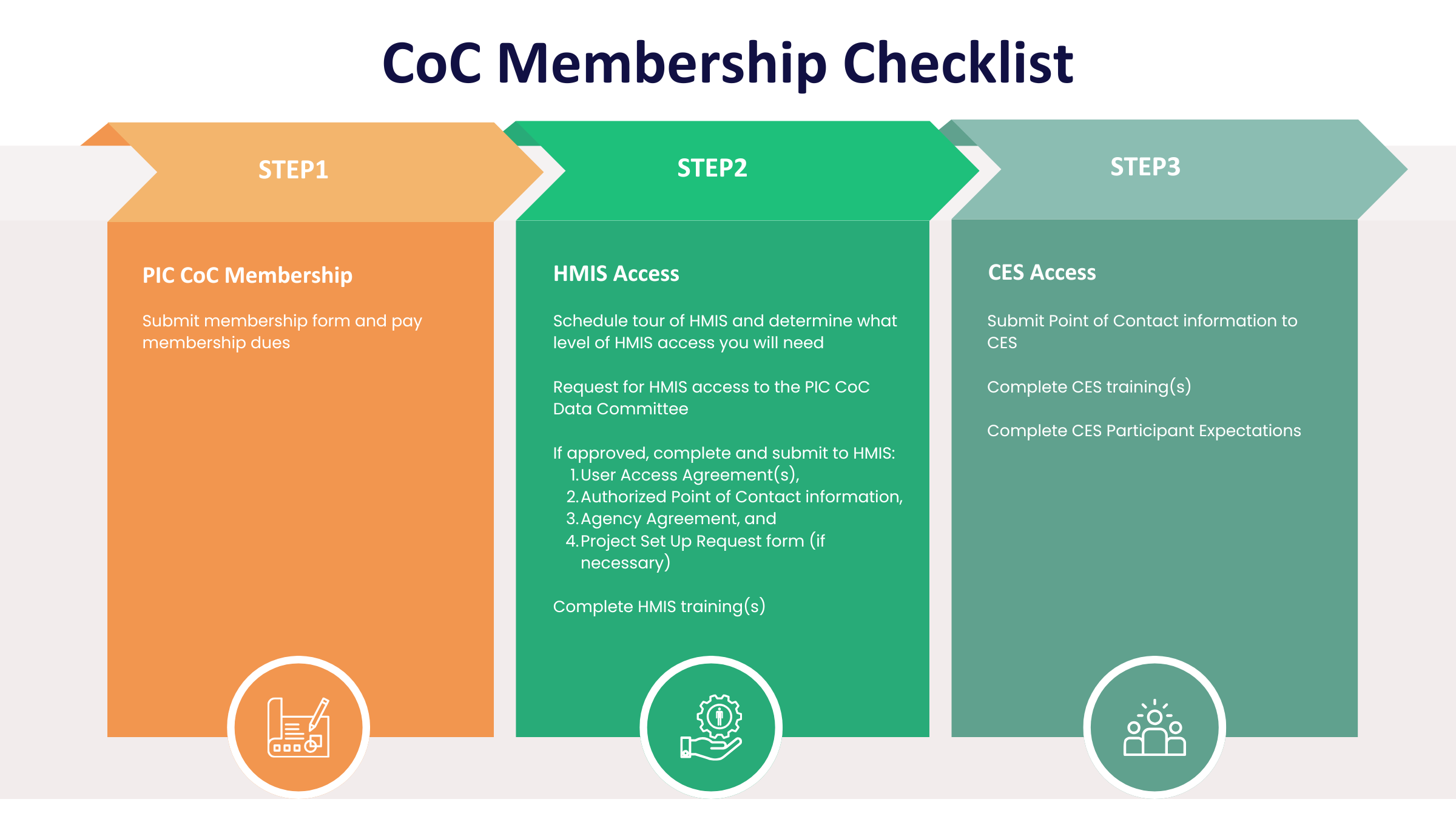 CoC Membership Checklist

STEP1

PIC CoC Membership

Submit membership form and pay membership dues

STEP2

HMIS Access

Schedule tour of HMIS and determine what level of HMIS access you will need

Request for HMIS access to the PIC CoC Data Committee

If approved, complete and submit to HMIS:
1. User Access Agreement(s),
2. Authorized Point of Contact information,
3. Agency Agreement, and
4. Project Set Up Request form (if necessary)

Complete HMIS training(s)

STEP3

CES Access

Submit Point of Contact information to CES

Complete CES training(s)

Complete CES Participant Expectations